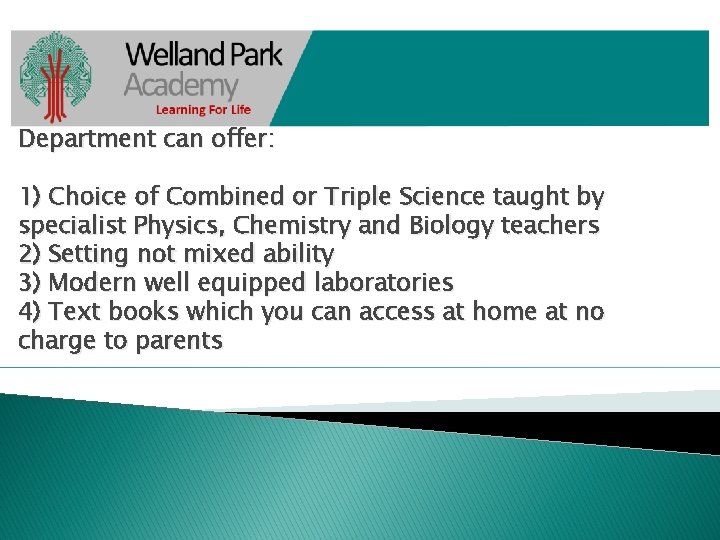 Welland Park Academy
Learning For Life

Department can offer:

1) Choice of Combined or Triple Science taught by specialist Physics, Chemistry and Biology teachers
2) Setting not mixed ability
3) Modern well equipped laboratories
4) Text books which you can access at home at no charge to parents